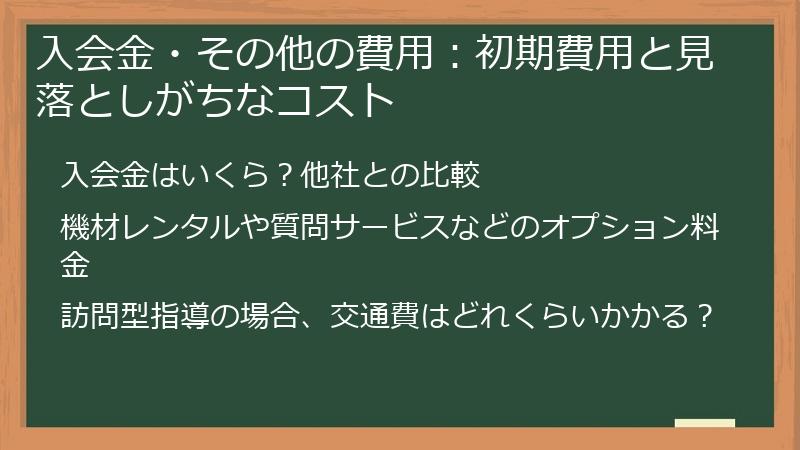 入会金・その他の費用：初期費用と見落としがちなコスト

入会金はいくら？他社との比較

機材レンタルや質問サービスなどのオプション料金

訪問型指導の場合、交通費はどれくらいかかる？